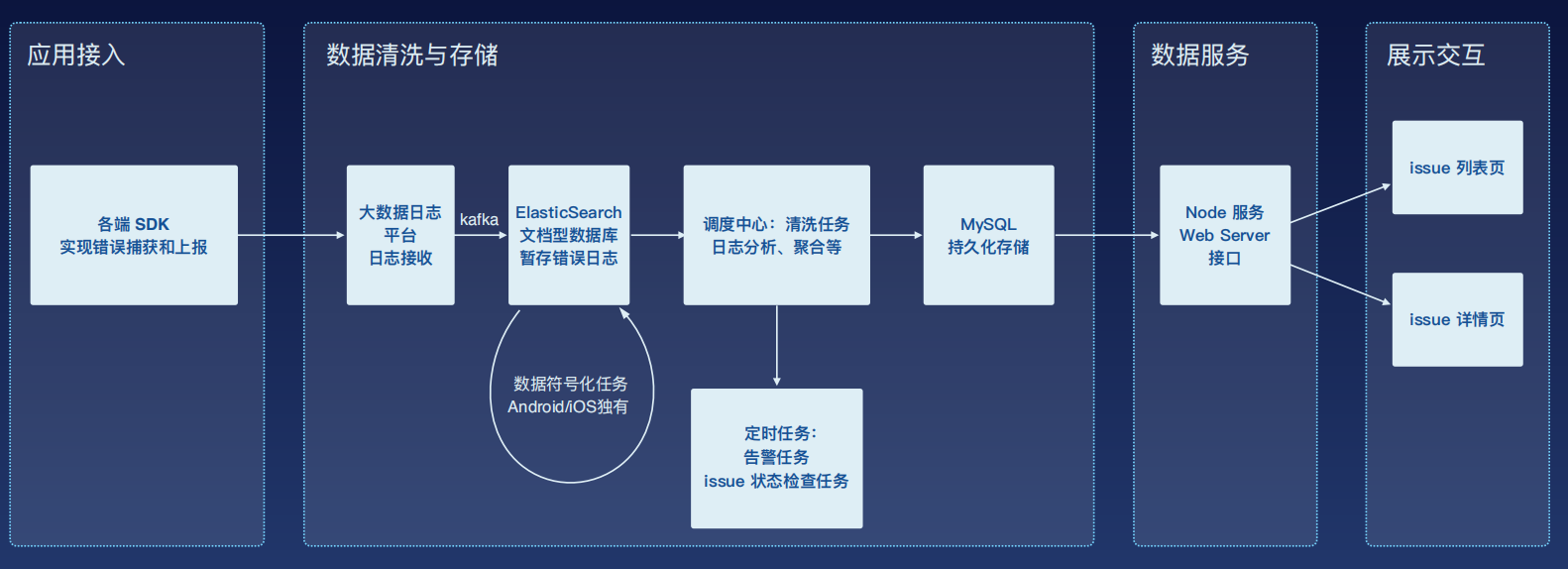 应用接入

各端 SDK
实现错误捕获和上报

数据清洗与存储

大数据日志
平台
日志接收

kafka

ElasticSearch
文档型数据库
暂存错误日志

数据符号化任务
Android/iOS独有

调度中心：清洗任务
日志分析、聚合等

定时任务：
告警任务
issue 状态检查任务

MySQL
持久化存储

数据服务

Node 服务
Web Server
接口

展示交互

issue 列表页

issue 详情页